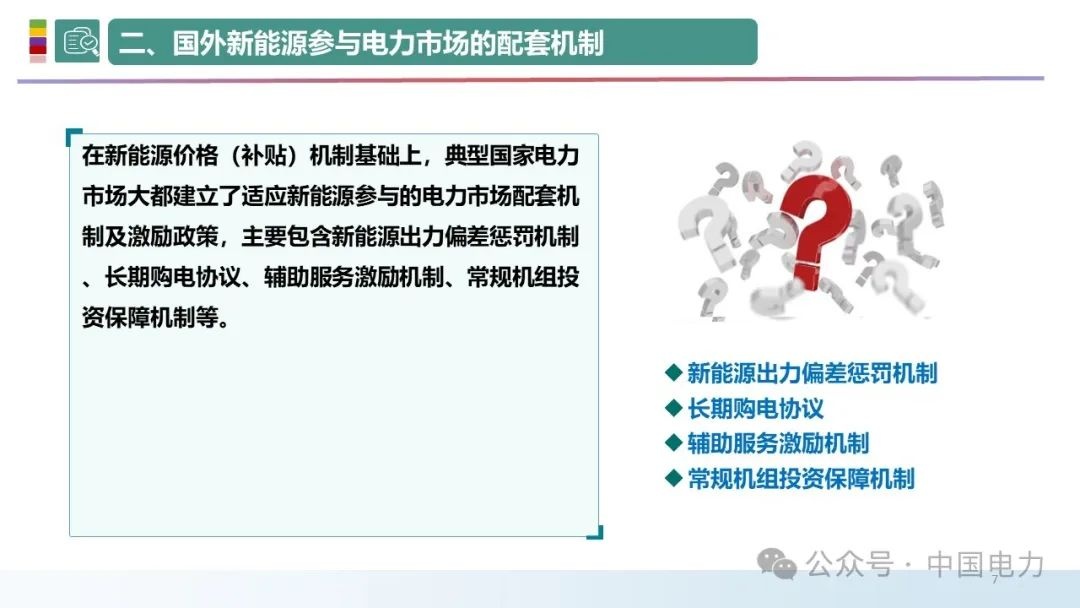 二、国外新能源参与电力市场的配套机制

在新能源价格（补贴）机制基础上，典型国家电力市场大都建立了适应新能源参与的电力市场配套机制及激励政策，主要包含新能源出力偏差惩罚机制、长期购电协议、辅助服务激励机制、常规机组投资保障机制等。

◆ 新能源出力偏差惩罚机制
◆ 长期购电协议
◆ 辅助服务激励机制
◆ 常规机组投资保障机制

公众号 · 中国电力

7